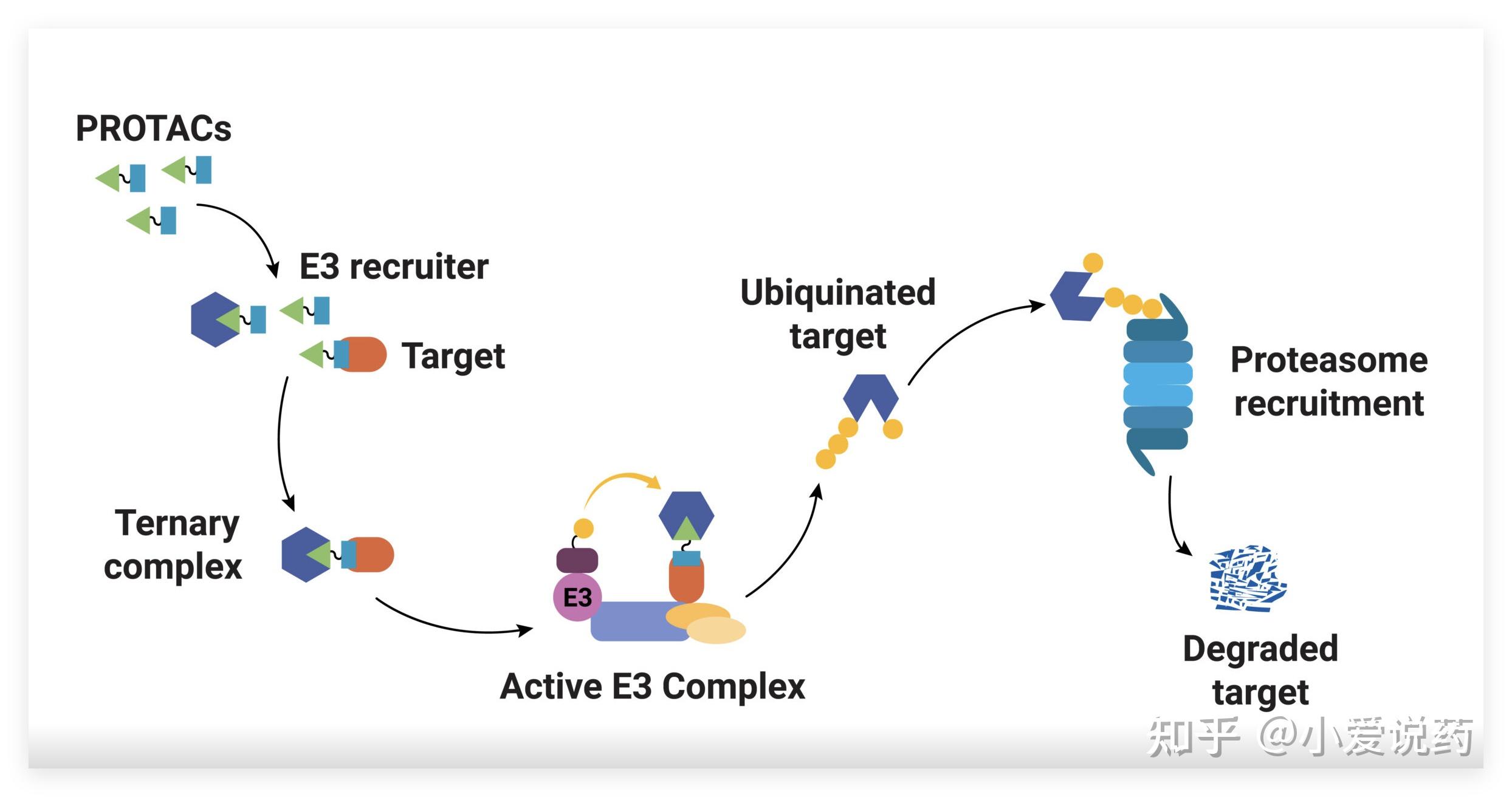 PROTACs

E3 recruiter

Target

Ternary complex

E3

Active E3 Complex

Ubiquinated target

Proteasome recruitment

Degraded target

知乎 @小爱说药